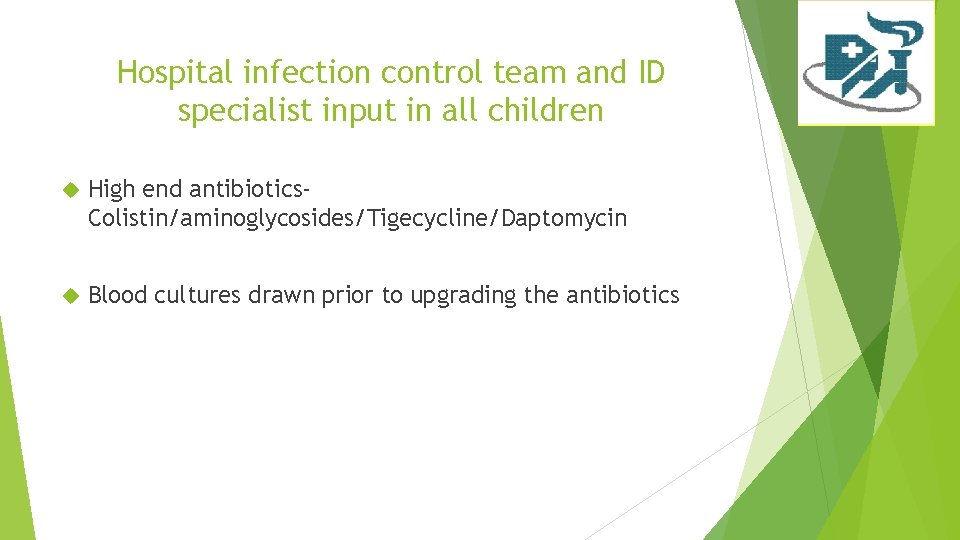 Hospital infection control team and ID specialist input in all children

High end antibiotics- Colistin/aminoglycosides/Tigecycline/Daptomycin

Blood cultures drawn prior to upgrading the antibiotics